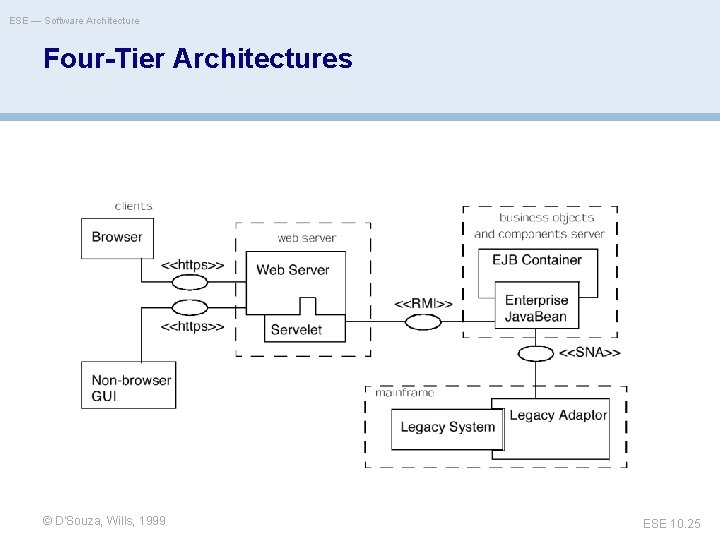 ESE — Software Architecture

Four-Tier Architectures

clients

Browser

<<https>>

<<https>>

Non-browser GUI

web server

Web Server

Servelet

<<RMI>>

business objects and components server

EJB Container

Enterprise JavaBean

<<SNA>>

mainframe

Legacy System

Legacy Adaptor

© D'Souza, Wills, 1999

ESE 10.25